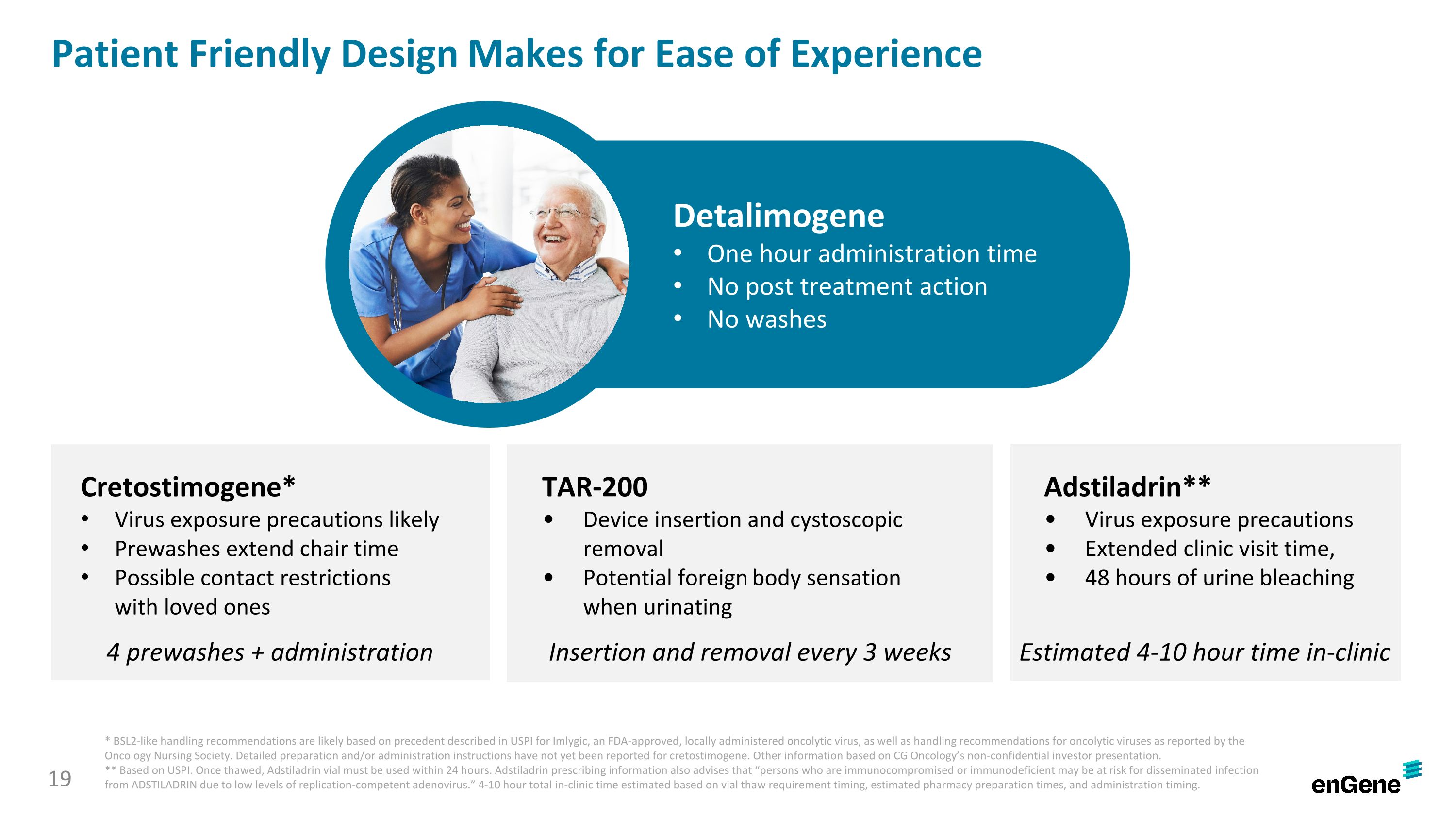 Patient Friendly Design Makes for Ease of Experience

Detalimogene
• One hour administration time
• No post treatment action
• No washes

Cretostimogene*
• Virus exposure precautions likely
• Prewashes extend chair time
• Possible contact restrictions with loved ones

4 prewashes + administration

TAR-200
• Device insertion and cystoscopic removal
• Potential foreign body sensation when urinating

Insertion and removal every 3 weeks

Adstiladrin**
• Virus exposure precautions
• Extended clinic visit time,
• 48 hours of urine bleaching

Estimated 4-10 hour time in-clinic

* BSL2-like handling recommendations are likely based on precedent described in USPI for Imlygic, an FDA-approved, locally administered oncolytic virus, as well as handling recommendations for oncolytic viruses as reported by the Oncology Nursing Society. Detailed preparation and/or administration instructions have not yet been reported for cretostimogene. Other information based on CG Oncology's non-confidential investor presentation.
** Based on USPI. Once thawed, Adstiladrin vial must be used within 24 hours. Adstiladrin prescribing information also advises that "persons who are immunocompromised or immunodeficient may be at risk for disseminated infection from ADSTILADRIN due to low levels of replication-competent adenovirus." 4-10 hour total in-clinic time estimated based on vial thaw requirement timing, estimated pharmacy preparation times, and administration timing.

19

enGene